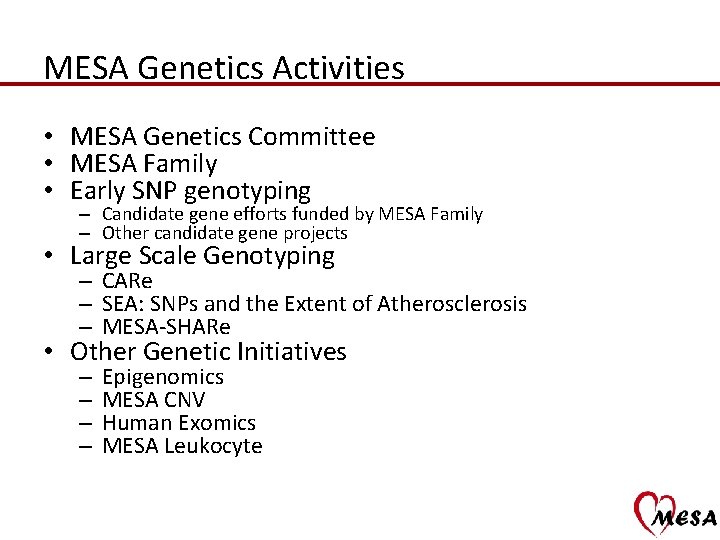 MESA Genetics Activities

• MESA Genetics Committee
• MESA Family
• Early SNP genotyping
– Candidate gene efforts funded by MESA Family
– Other candidate gene projects
• Large Scale Genotyping
– CARe
– SEA: SNPs and the Extent of Atherosclerosis
– MESA-SHARe
• Other Genetic Initiatives
– Epigenomics
– MESA CNV
– Human Exomics
– MESA Leukocyte

MESA